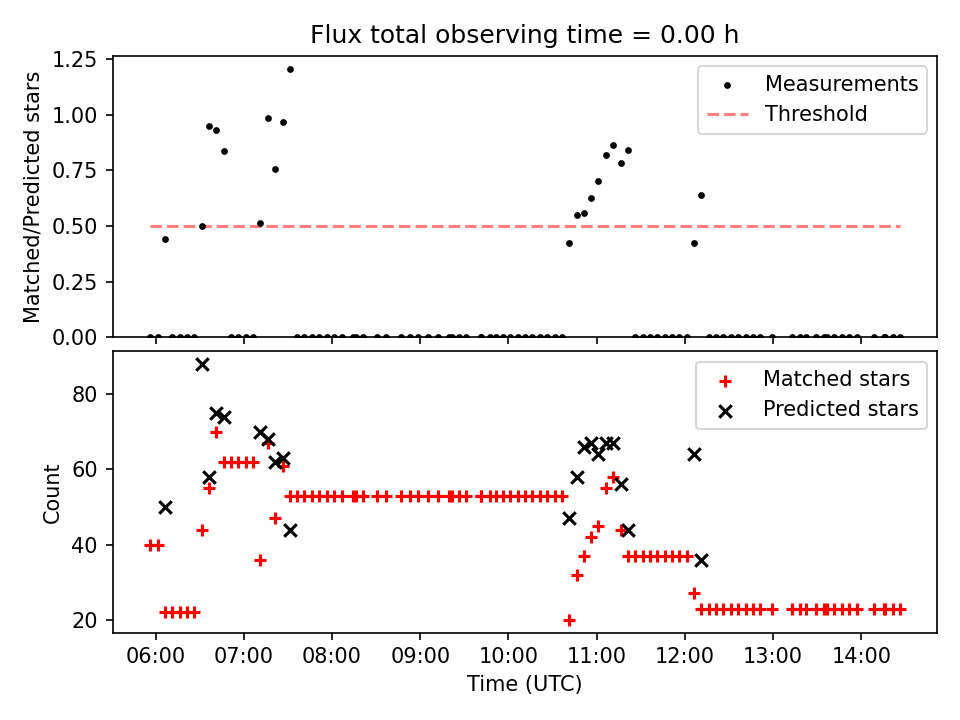 Flux total observing time = 0.00 h

Matched/Predicted stars

1.25
1.00
0.75
0.50
0.25
0.00

Measurements
Threshold

Count

80
60
40
20

Matched stars
Predicted stars

06:00
07:00
08:00
09:00
10:00
11:00
12:00
13:00
14:00

Time (UTC)